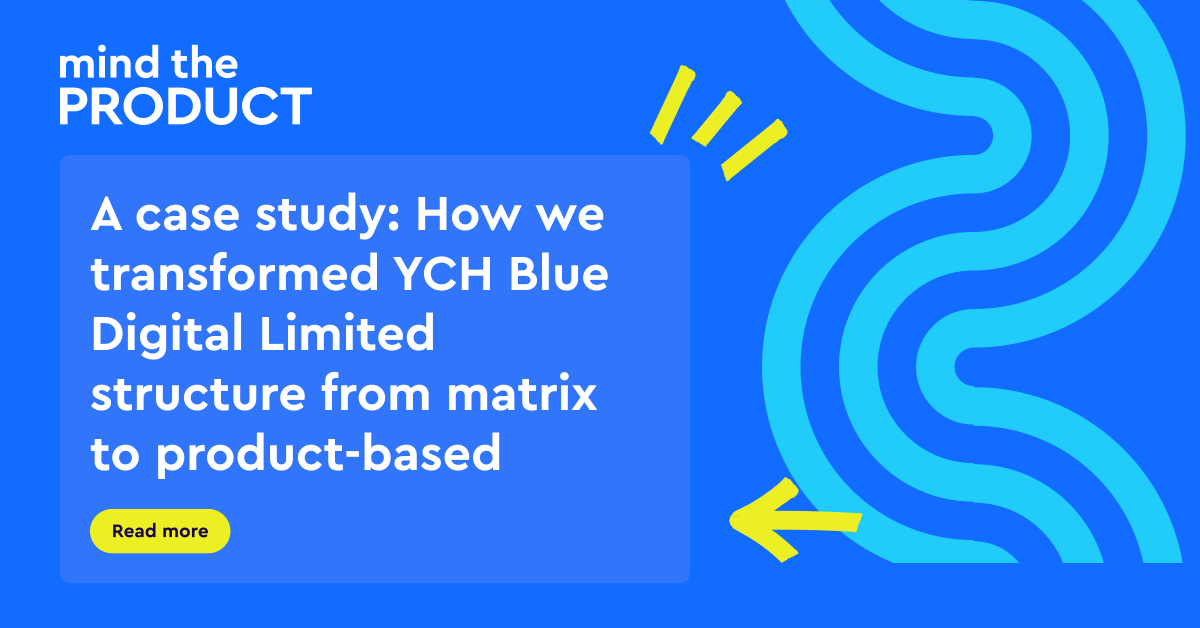 mind the PRODUCT

A case study: How we transformed YCH Blue Digital Limited structure from matrix to product-based

Read more